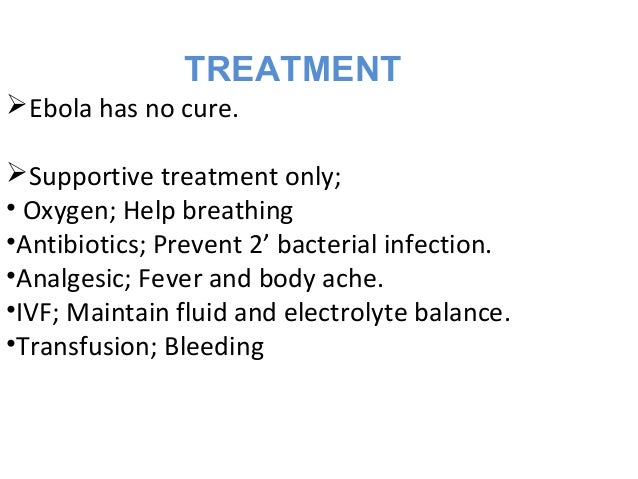 TREATMENT

➢Ebola has no cure.

➢Supportive treatment only;
• Oxygen; Help breathing
•Antibiotics; Prevent 2’ bacterial infection.
•Analgesic; Fever and body ache.
•IVF; Maintain fluid and electrolyte balance.
•Transfusion; Bleeding